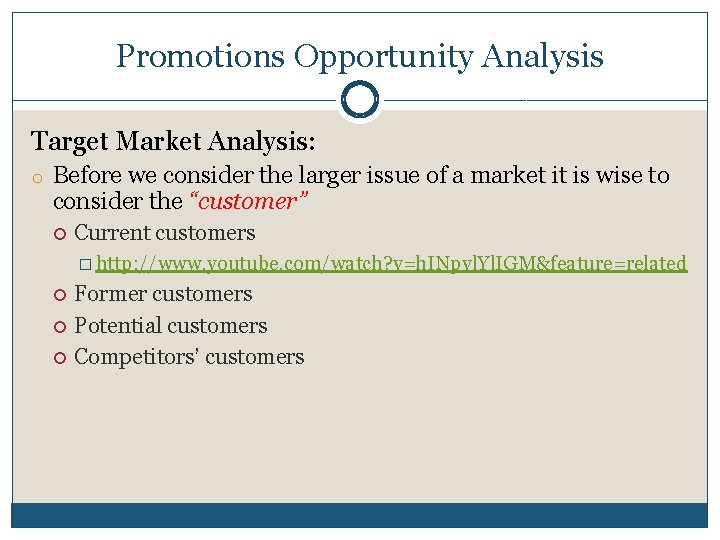 Promotions Opportunity Analysis

Target Market Analysis:

Before we consider the larger issue of a market it is wise to consider the "customer"

Current customers

http://www.youtube.com/watch?v=hINpvlYlIGM&feature=related

Former customers

Potential customers

Competitors' customers